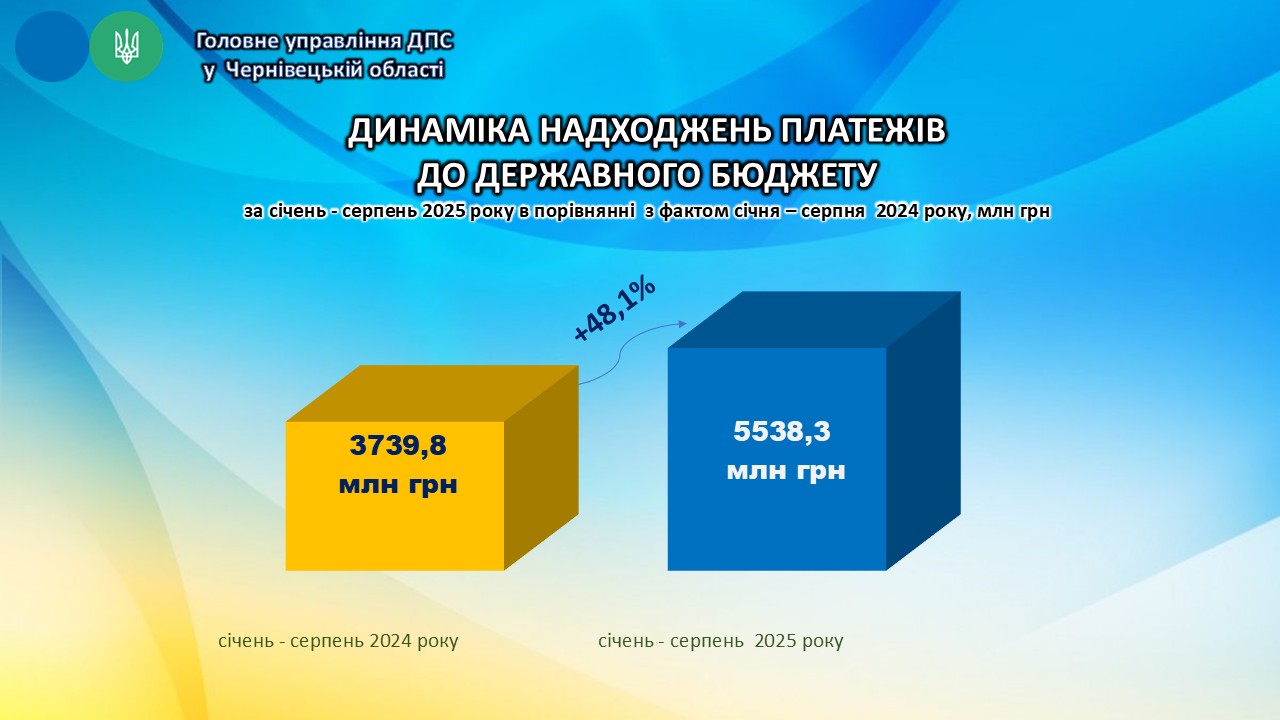 Головне управління ДПС
у Чернівецькій області

ДИНАМІКА НАДХОДЖЕНЬ ПЛАТЕЖІВ ДО ДЕРЖАВНОГО БЮДЖЕТУ

за січень - серпень 2025 року в порівнянні з фактом січня – серпня 2024 року, млн грн

+48,1%

3739,8 млн грн

5538,3 млн грн

січень - серпень 2024 року

січень - серпень 2025 року